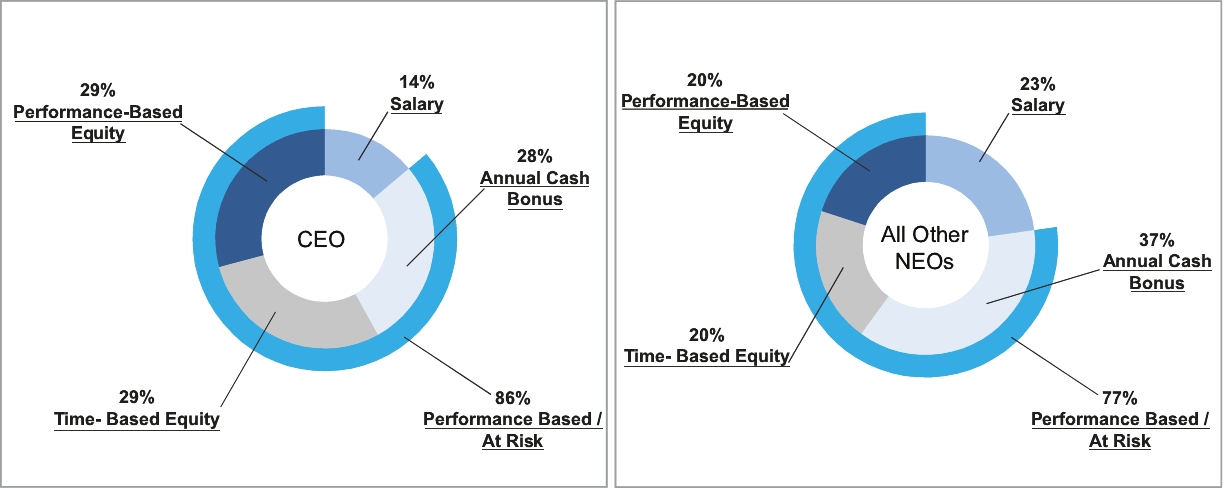 29%
Performance-Based Equity

14%
Salary

28%
Annual Cash Bonus

CEO

29%
Time- Based Equity

86%
Performance Based / At Risk

20%
Performance-Based Equity

23%
Salary

All Other NEOs

37%
Annual Cash Bonus

20%
Time- Based Equity

77%
Performance Based / At Risk